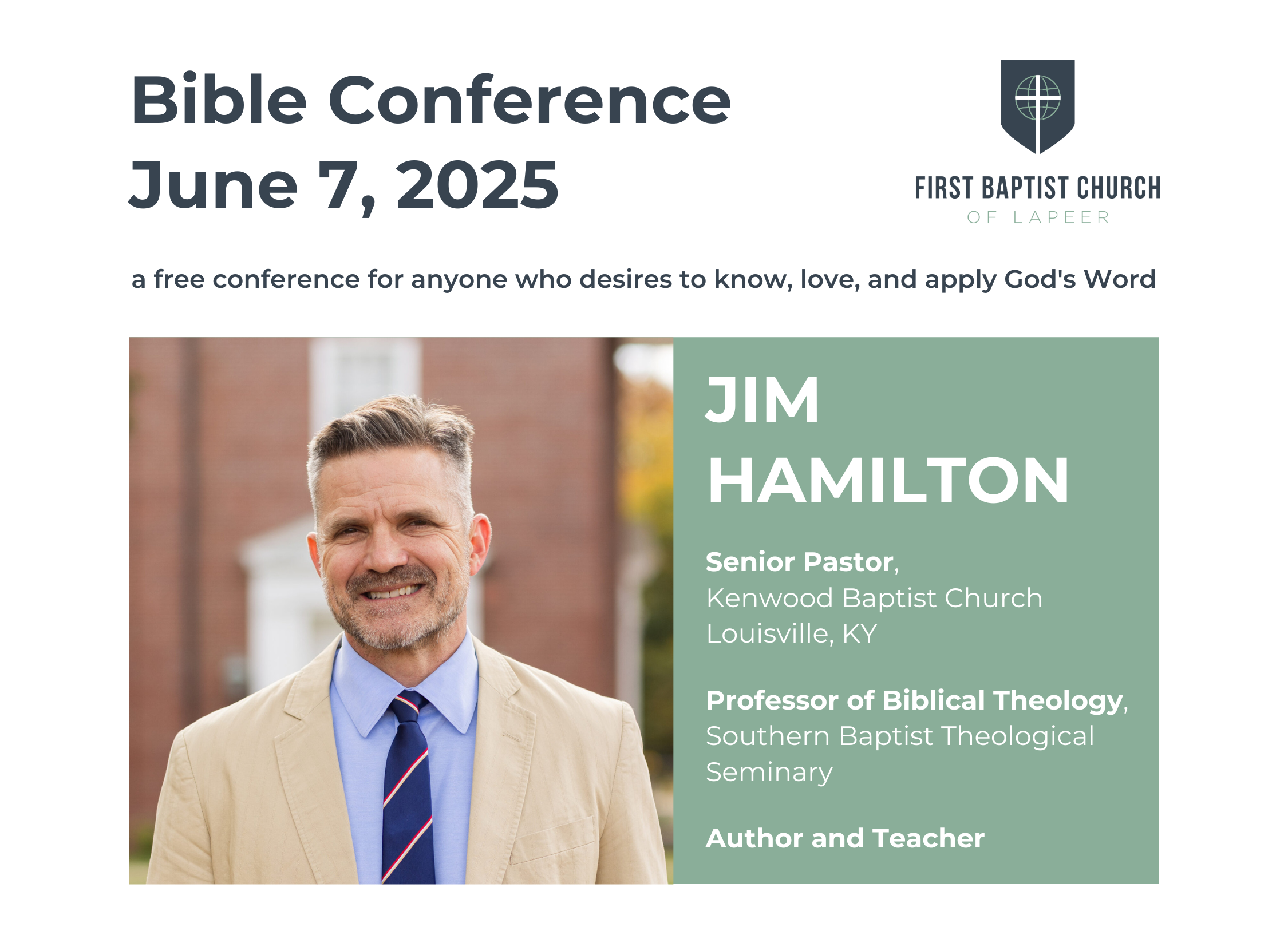 Bible Conference
June 7, 2025

FIRST BAPTIST CHURCH
OF LAPEER

a free conference for anyone who desires to know, love, and apply God's Word

JIM
HAMILTON

Senior Pastor,
Kenwood Baptist Church
Louisville, KY

Professor of Biblical Theology,
Southern Baptist Theological Seminary

Author and Teacher